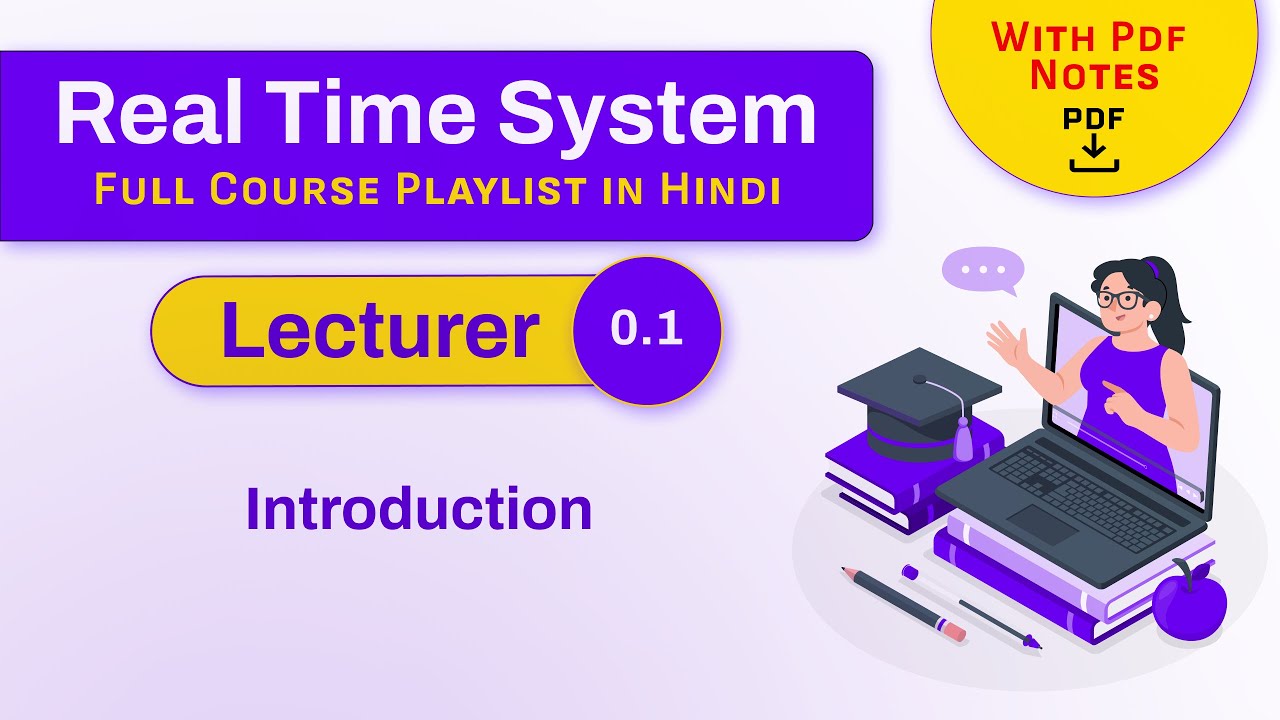 Real Time System
Full Course Playlist in Hindi

With Pdf Notes
PDF

Lecturer 0.1

Introduction